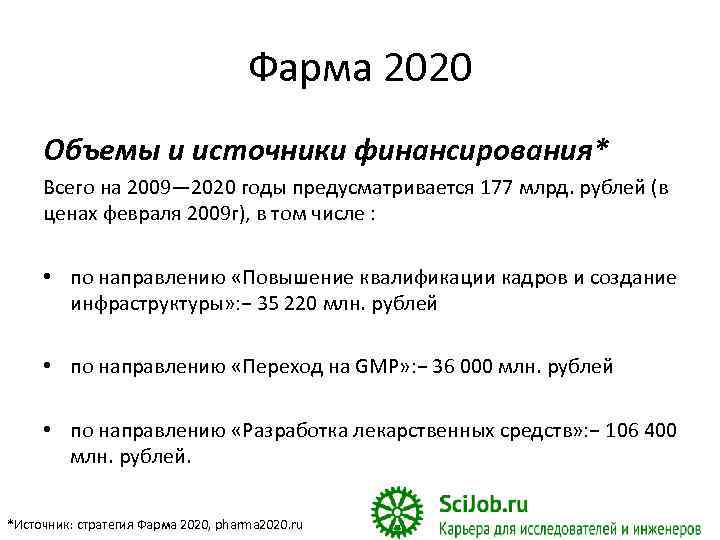 Фарма 2020

Объемы и источники финансирования*

Всего на 2009—2020 годы предусматривается 177 млрд. рублей (в ценах февраля 2009г), в том числе :

• по направлению «Повышение квалификации кадров и создание инфраструктуры»:− 35 220 млн. рублей

• по направлению «Переход на GMP»:− 36 000 млн. рублей

• по направлению «Разработка лекарственных средств»:− 106 400 млн. рублей.

*Источник: стратегия Фарма 2020, pharma2020.ru

SciJob.ru
Карьера для исследователей и инженеров